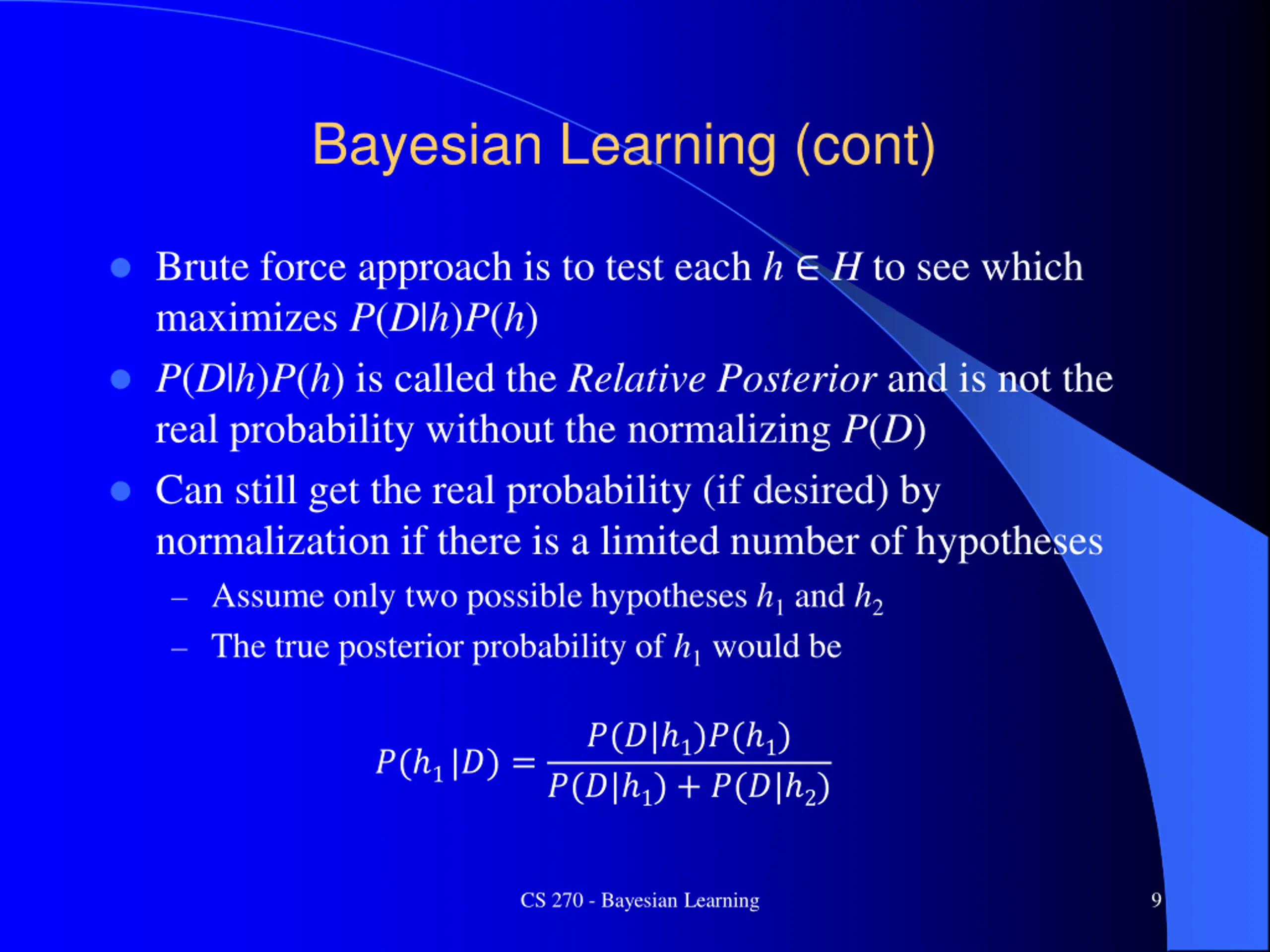 Bayesian Learning (cont)

- Brute force approach is to test each $h \in H$ to see which maximizes $P(D|h)P(h)$
- $P(D|h)P(h)$ is called the *Relative Posterior* and is not the real probability without the normalizing $P(D)$
- Can still get the real probability (if desired) by normalization if there is a limited number of hypotheses
  – Assume only two possible hypotheses $h_1$ and $h_2$
  – The true posterior probability of $h_1$ would be

$P(h_1|D) = \frac{P(D|h_1)P(h_1)}{P(D|h_1) + P(D|h_2)}$

CS 270 - Bayesian Learning

9